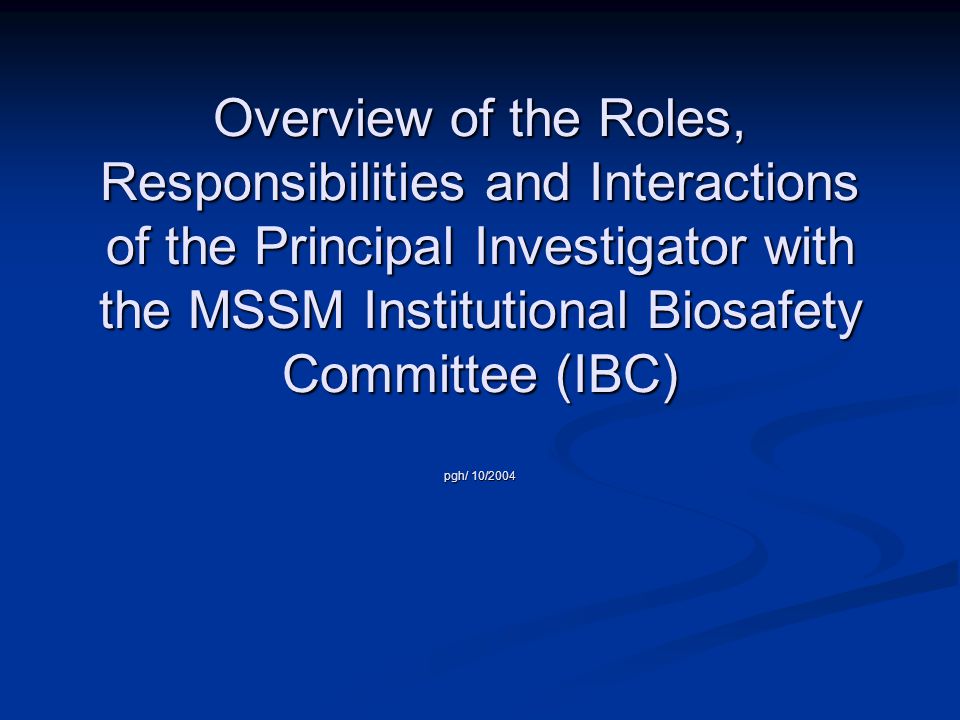 Overview of the Roles, Responsibilities and Interactions of the Principal Investigator with the MSSM Institutional Biosafety Committee (IBC)

pgh/ 10/2004